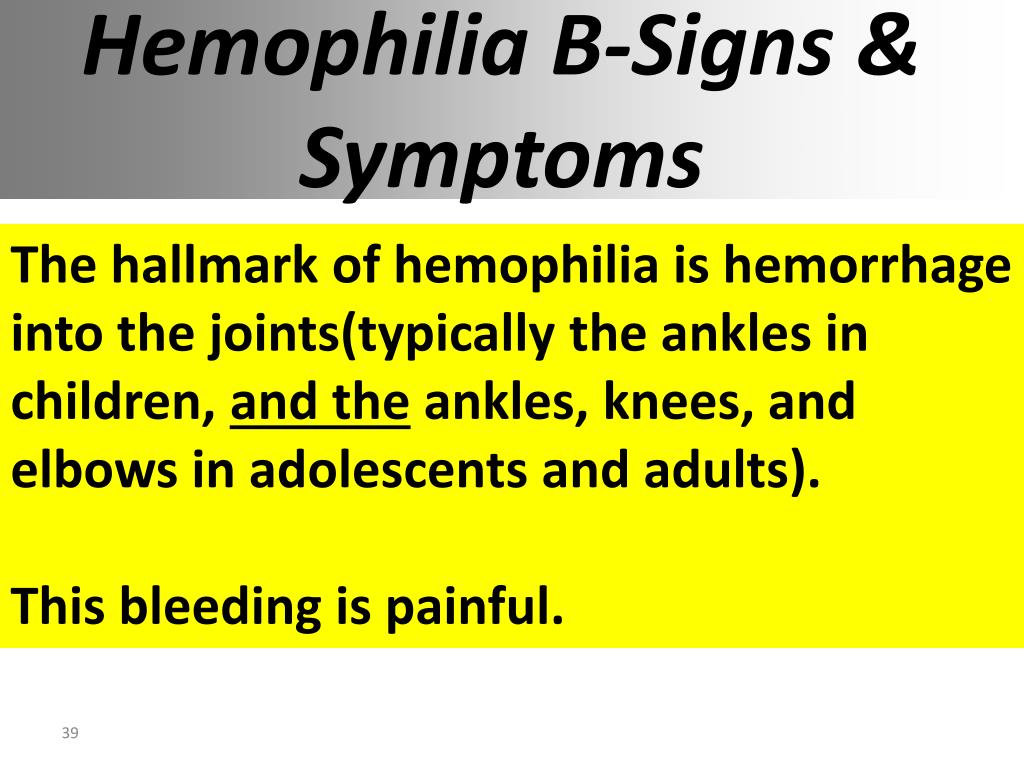 Hemophilia B-Signs & Symptoms

The hallmark of hemophilia is hemorrhage into the joints(typically the ankles in children, and the ankles, knees, and elbows in adolescents and adults).

This bleeding is painful.

39